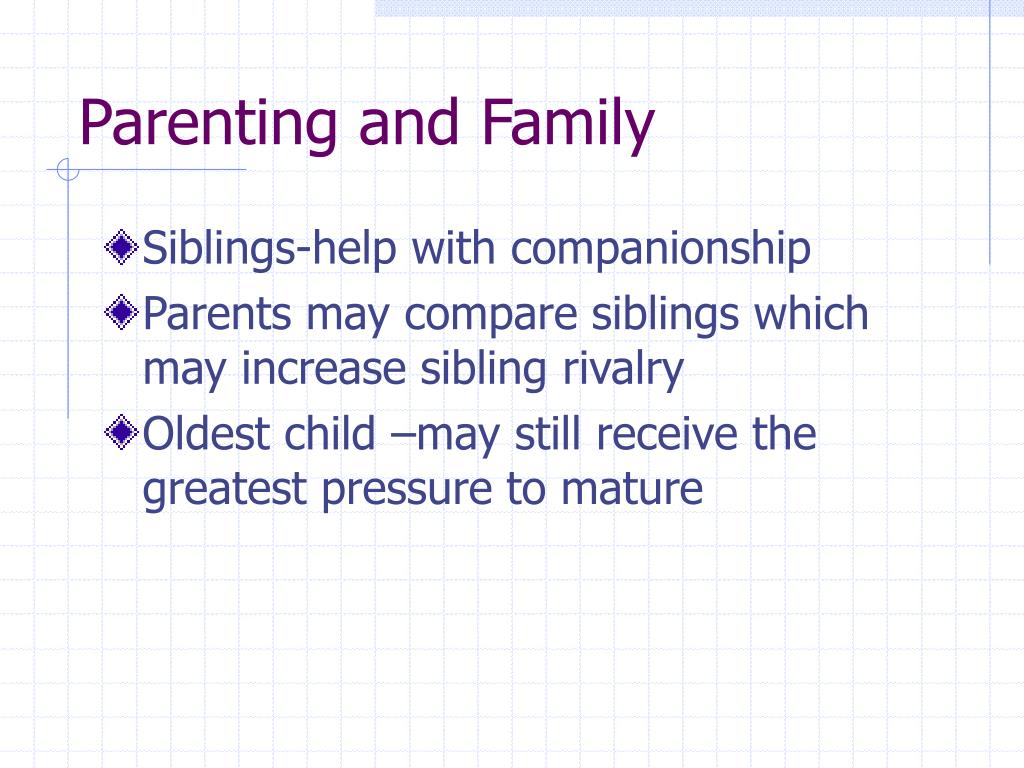 Parenting and Family

Siblings-help with companionship

Parents may compare siblings which may increase sibling rivalry

Oldest child –may still receive the greatest pressure to mature